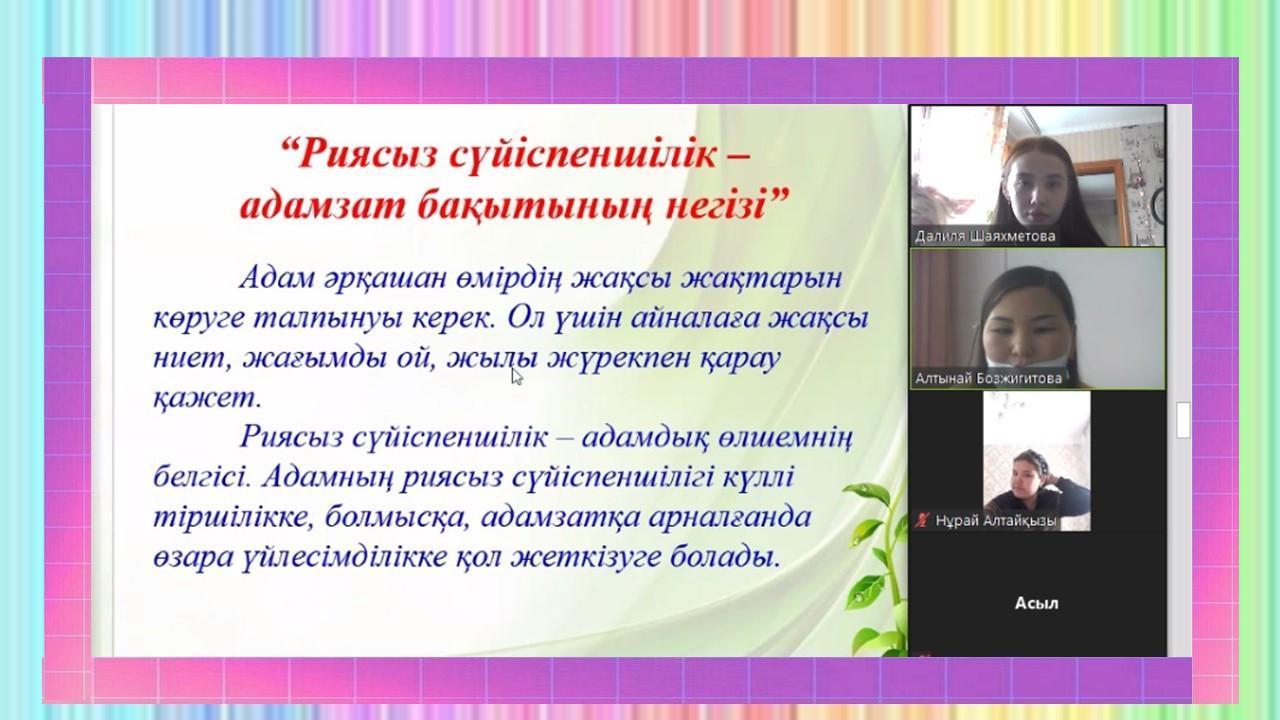 “Риясыз сүйіспеншілік – адамзат бақытының негізі”

Адам әрқашан өмірдің жақсы жақтарын көруге талпынуы керек. Ол үшін айналаға жақсы ниет, жағымды ой, жылы жүрекпен қарау қажет.

Риясыз сүйіспеншілік – адамдық өлшемнің белгісі. Адамның риясыз сүйіспеншілігі күллі тіршілікке, болмысқа, адамзатқа арналғанда өзара үйлесімділікке қол жеткізуге болады.

Далиля Шаяхметова

Алтынай Бозжигитова

Нұрай Алтайқызы

Асыл